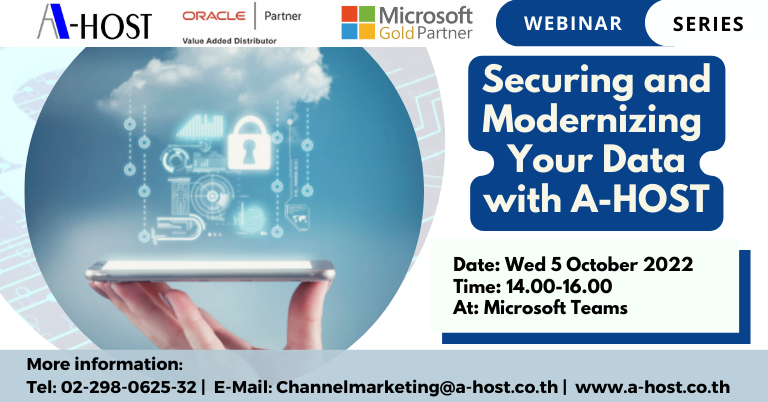 A-HOST

ORACLE | Partner
Value Added Distributor

Microsoft
Gold Partner

WEBINAR SERIES

Securing and Modernizing Your Data with A-HOST

Date: Wed 5 October 2022
Time: 14.00-16.00
At: Microsoft Teams

More information:
Tel: 02-298-0625-32 | E-Mail: Channelmarketing@a-host.co.th | www.a-host.co.th